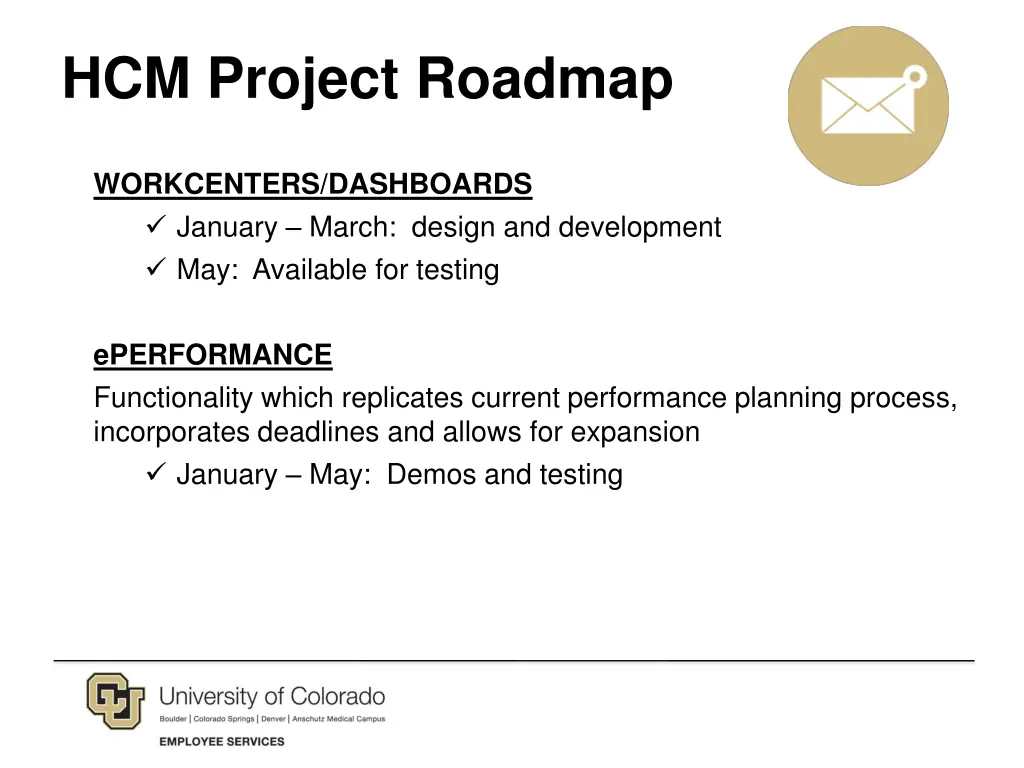 HCM Project Roadmap

WORKCENTERS/DASHBOARDS

✓ January – March: design and development

✓ May: Available for testing

ePERFORMANCE

Functionality which replicates current performance planning process, incorporates deadlines and allows for expansion

✓ January – May: Demos and testing

University of Colorado

Boulder | Colorado Springs | Denver | Anschutz Medical Campus

EMPLOYEE SERVICES